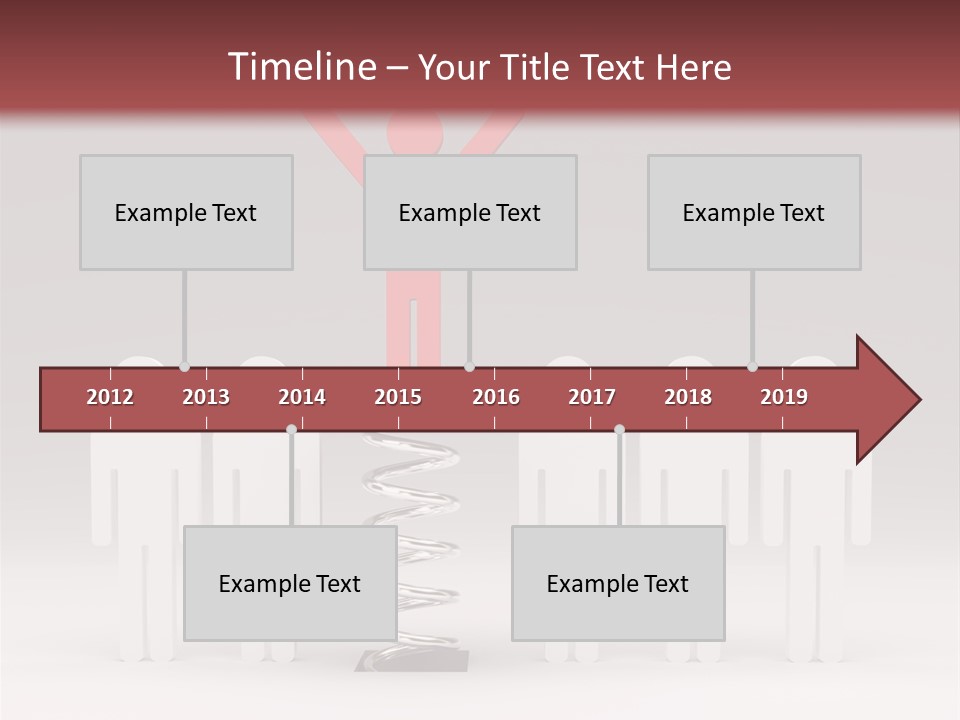 Timeline – Your Title Text Here

Example Text

Example Text

Example Text

2012
2013
2014
2015
2016
2017
2018
2019

Example Text

Example Text